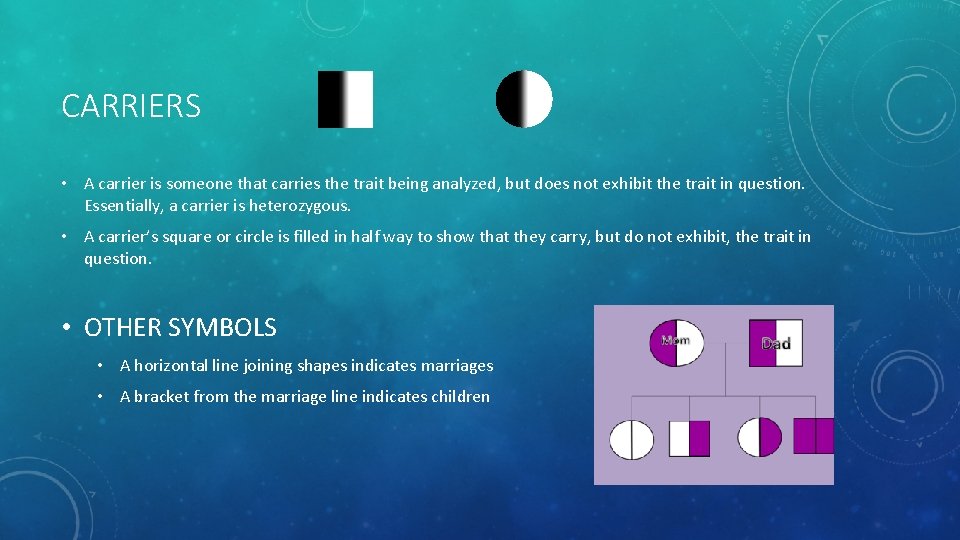 CARRIERS

• A carrier is someone that carries the trait being analyzed, but does not exhibit the trait in question. Essentially, a carrier is heterozygous.

• A carrier's square or circle is filled in half way to show that they carry, but do not exhibit, the trait in question.

• OTHER SYMBOLS

• A horizontal line joining shapes indicates marriages

• A bracket from the marriage line indicates children

Mom

Dad